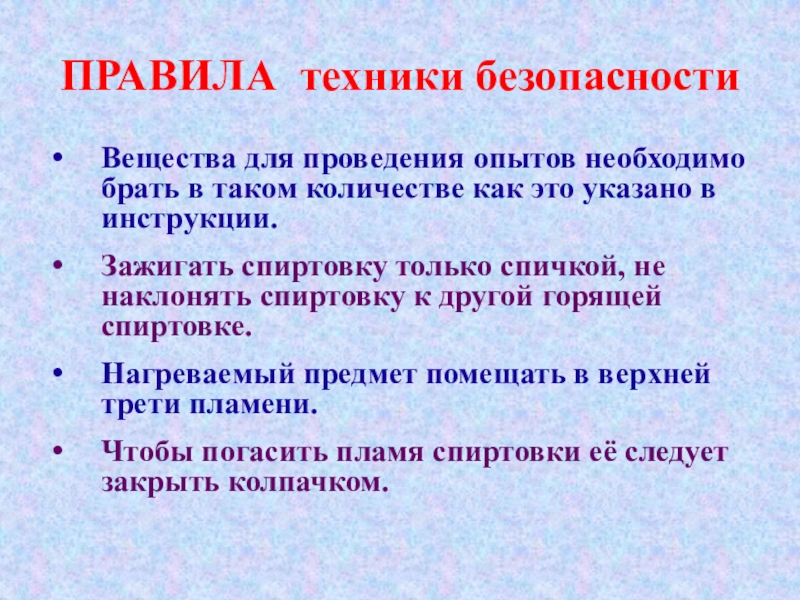 ПРАВИЛА техники безопасности

• Вещества для проведения опытов необходимо брать в таком количестве как это указано в инструкции.

• Зажигать спиртовку только спичкой, не наклонять спиртовку к другой горящей спиртовке.

• Нагреваемый предмет помещать в верхней трети пламени.

• Чтобы погасить пламя спиртовки её следует закрыть колпачком.